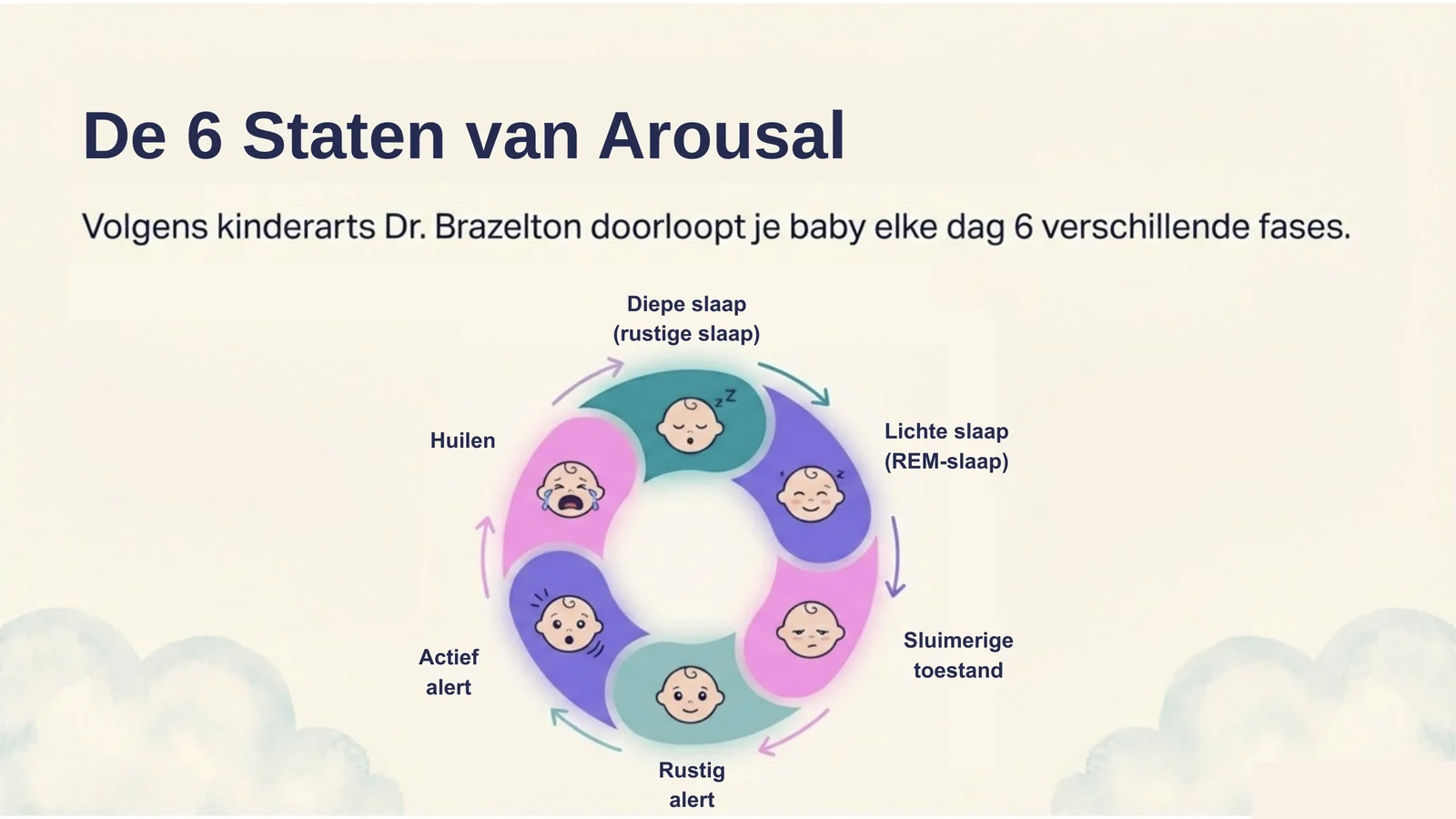 De 6 Staten van Arousal

Volgens kinderarts Dr. Brazelton doorloopt je baby elke dag 6 verschillende fases.

Diepe slaap
(rustige slaap)

Lichte slaap
(REM-slaap)

Sluimerige
toestand

Rustig
alert

Actief
alert

Huilen